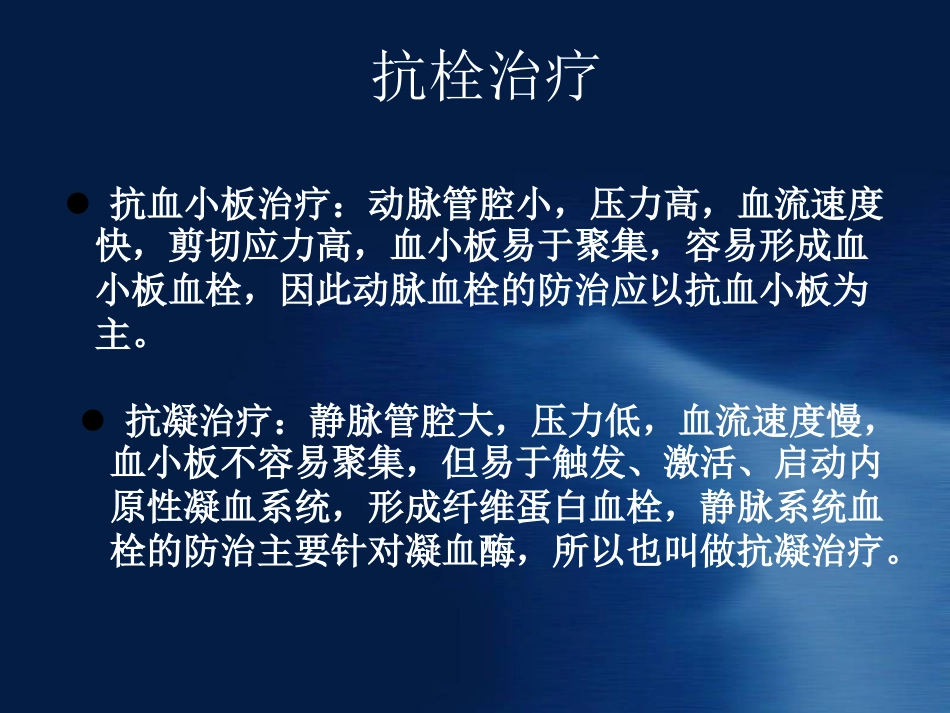 抗栓治疗

● 抗血小板治疗：动脉管腔小，压力高，血流速度快，剪切应力高，血小板易于聚集，容易形成血小板血栓，因此动脉血栓的防治应以抗血小板为主。

● 抗凝治疗：静脉管腔大，压力低，血流速度慢，血小板不容易聚集，但易于触发、激活、启动内原性凝血系统，形成纤维蛋白血栓，静脉系统血栓的防治主要针对凝血酶，所以也叫做抗凝治疗。